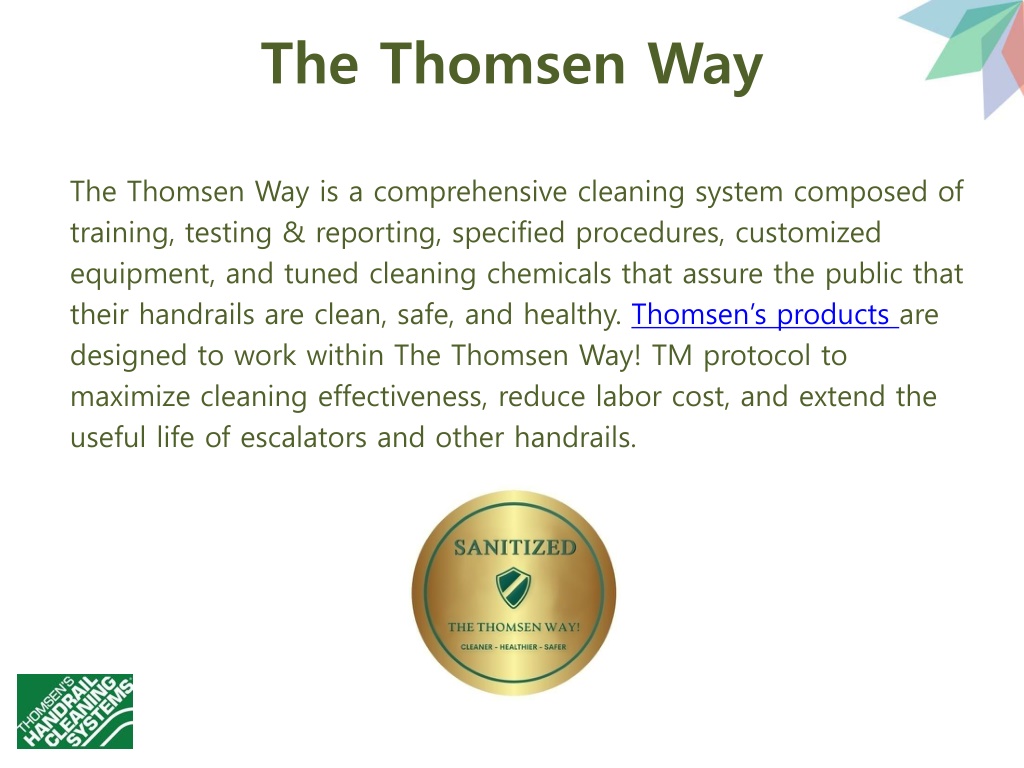 The Thomsen Way

The Thomsen Way is a comprehensive cleaning system composed of training, testing & reporting, specified procedures, customized equipment, and tuned cleaning chemicals that assure the public that their handrails are clean, safe, and healthy. Thomsen's products are designed to work within The Thomsen Way! TM protocol to maximize cleaning effectiveness, reduce labor cost, and extend the useful life of escalators and other handrails.

SANITIZED

THE THOMSEN WAY!

CLEANER - HEALTHIER - SAFER

THOMSEN'S HANDRAIL CLEANING SYSTEMS